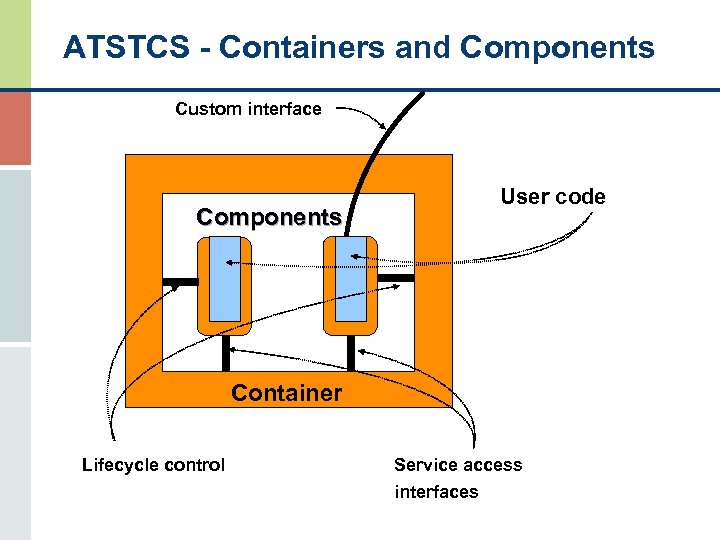 ATSTCS - Containers and Components

Custom interface

User code

Components

Container

Lifecycle control

Service access interfaces